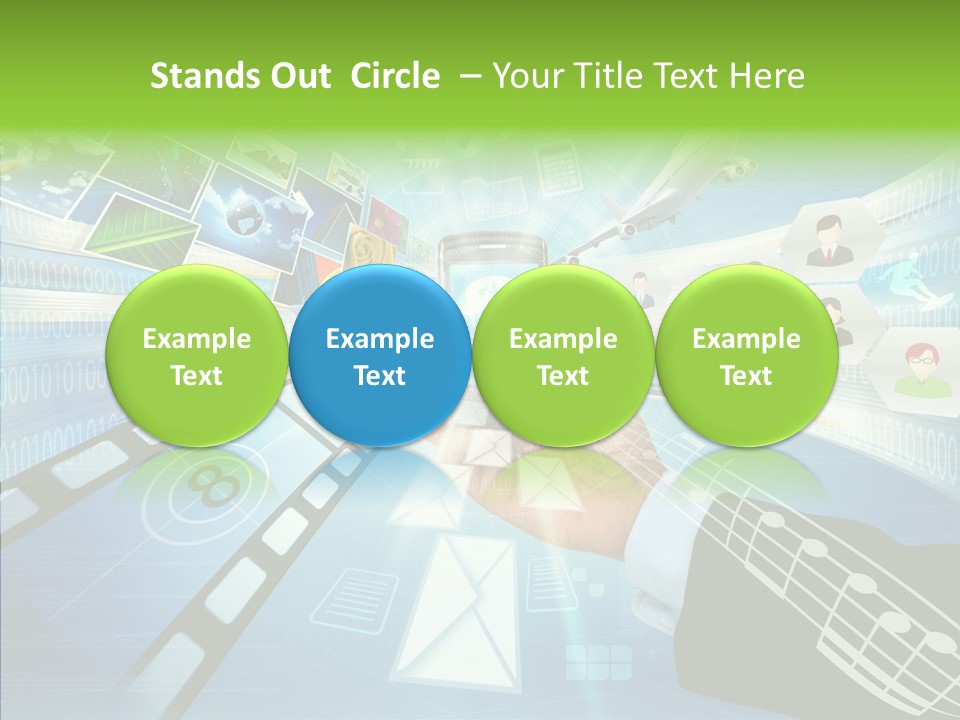 Stands Out Circle – Your Title Text Here

Example Text

Example Text

Example Text

Example Text